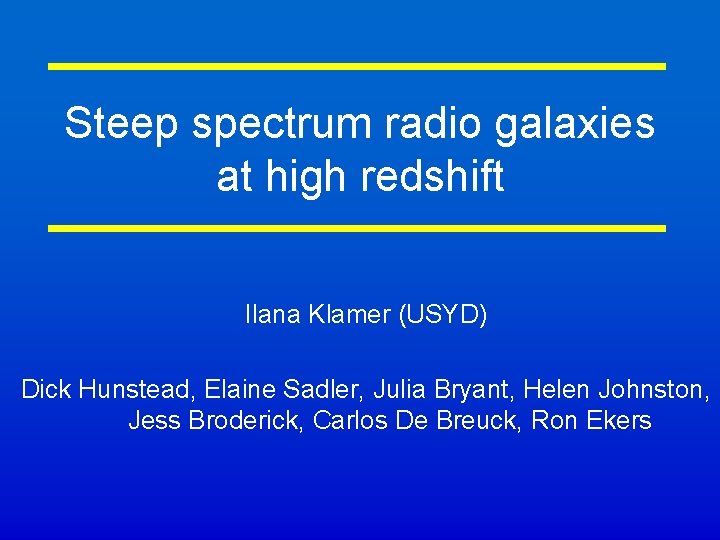 Steep spectrum radio galaxies at high redshift

Ilana Klamer (USYD)

Dick Hunstead, Elaine Sadler, Julia Bryant, Helen Johnston, Jess Broderick, Carlos De Breuck, Ron Ekers